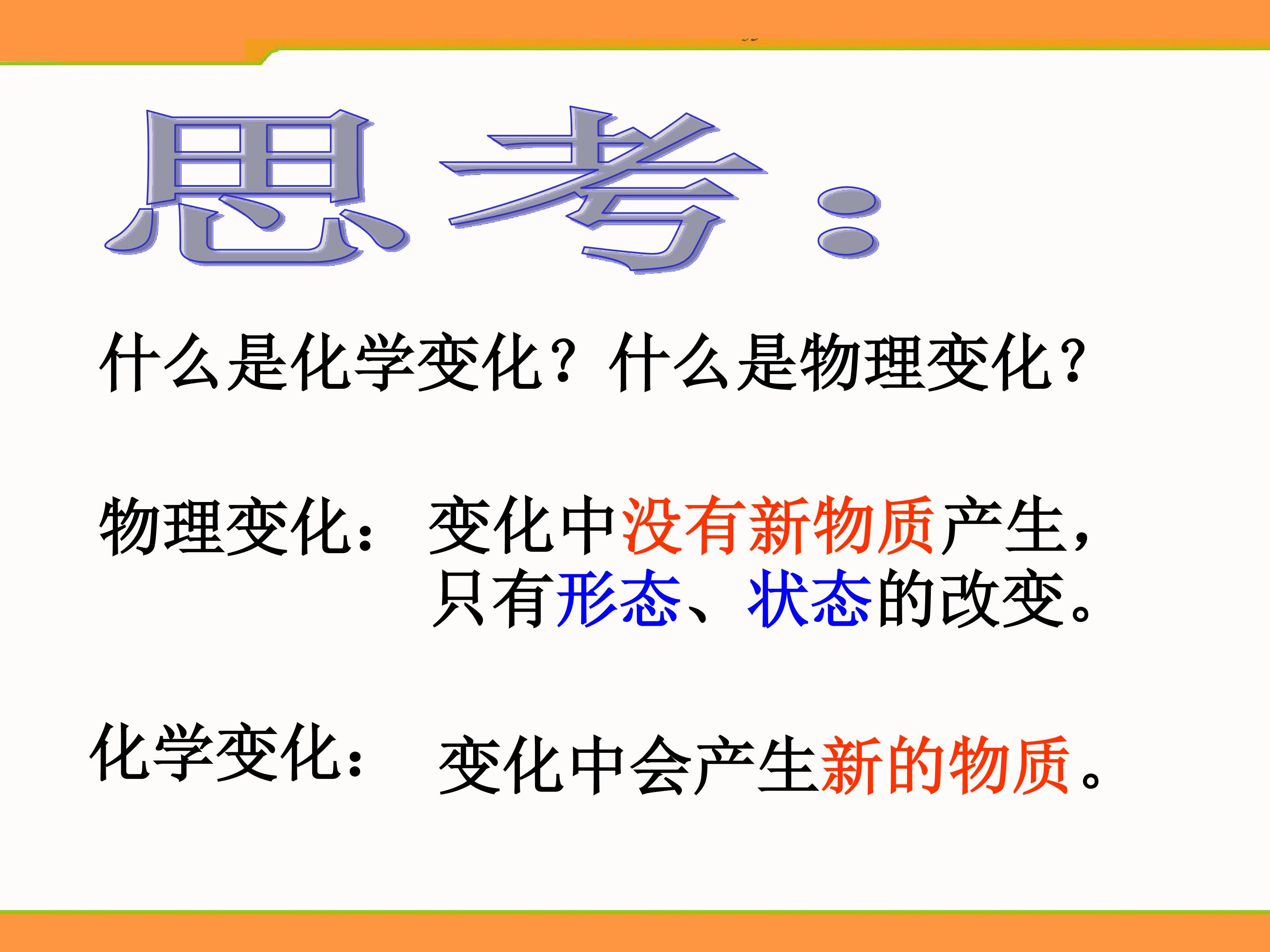 思考：

什么是化学变化？什么是物理变化？

物理变化：变化中没有新物质产生，只有形态、状态的改变。

化学变化：变化中会产生新的物质。